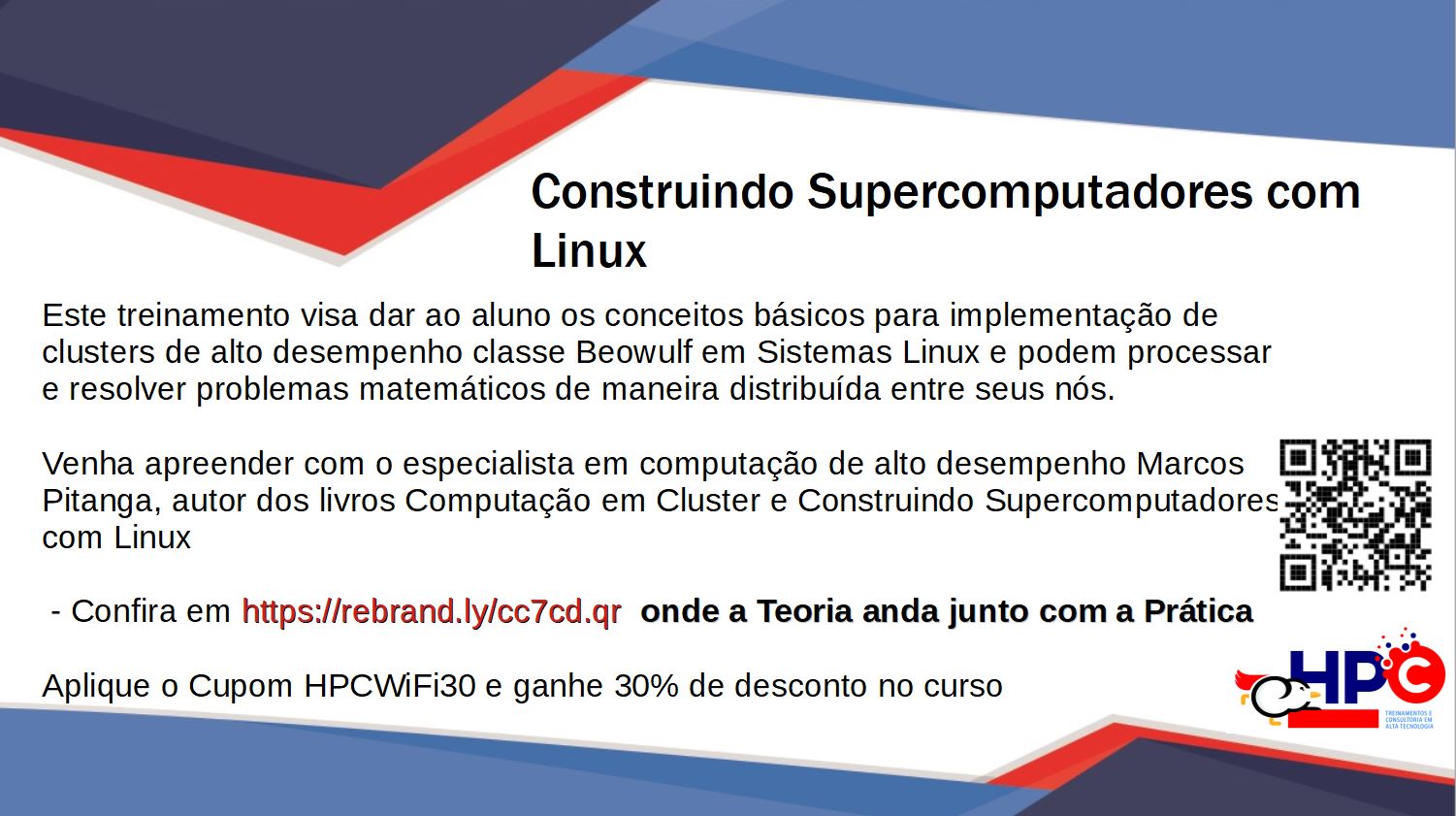 Construindo Supercomputadores com Linux

Este treinamento visa dar ao aluno os conceitos básicos para implementação de clusters de alto desempenho classe Beowulf em Sistemas Linux e podem processar e resolver problemas matemáticos de maneira distribuída entre seus nós.

Venha apreender com o especialista em computação de alto desempenho Marcos Pitanga, autor dos livros Computação em Cluster e Construindo Supercomputadores com Linux

- Confira em https://rebrand.ly/cc7cd.qr onde a Teoria anda junto com a Prática

Aplique o Cupom HPCWiFi30 e ganhe 30% de desconto no curso

HPC
TREINAMENTOS E CONSULTORIA EM ALTA TECNOLOGIA